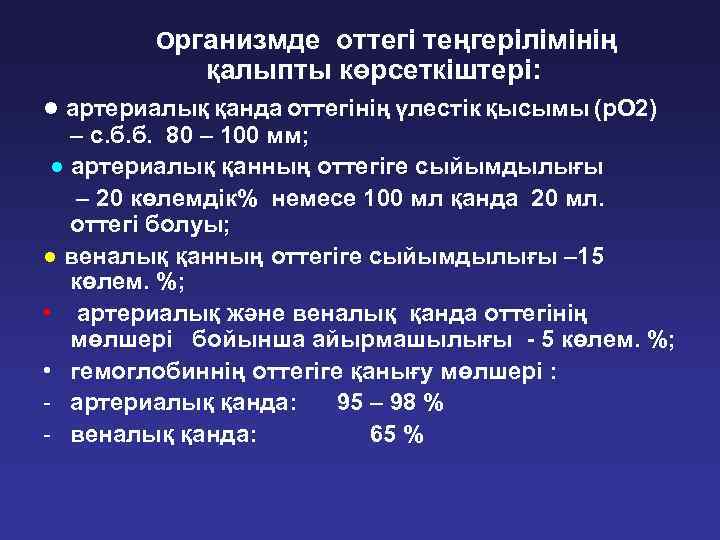 Организмде оттегі теңгерілімінің қалыпты көрсеткіштері:

● артериалық қанда оттегінің үлестік қысымы (рО2) – с.б.б. 80 – 100 мм;

● артериалық қанның оттегіге сыйымдылығы – 20 көлемдік% немесе 100 мл қанда 20 мл. оттегі болуы;

● веналық қанның оттегіге сыйымдылығы –15 көлем. %;

• артериалық және веналық қанда оттегінің мөлшері бойынша айырмашылығы - 5 көлем. %;

• гемоглобиннің оттегіге қанығу мөлшері :

- артериалық қанда: 95 – 98 %

- веналық қанда: 65 %